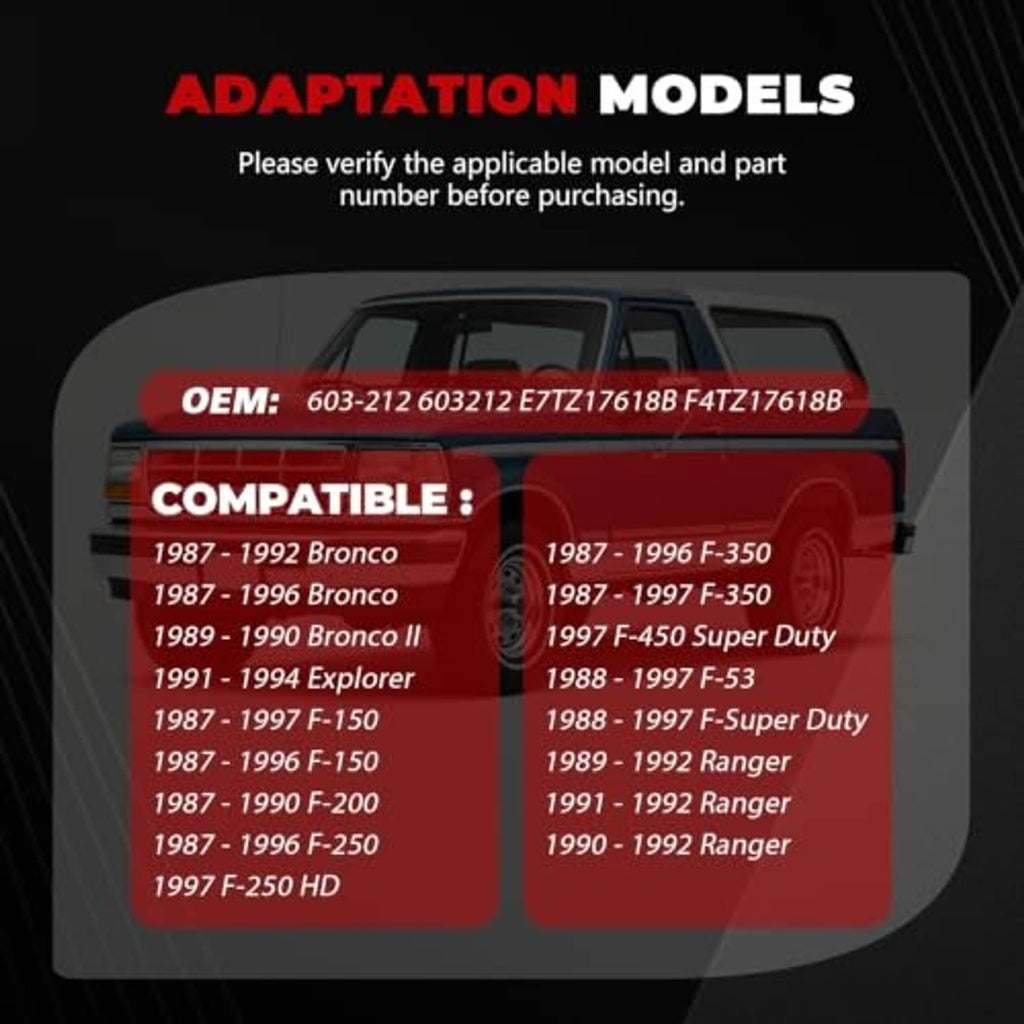 ADAPTATION MODELS

Please verify the applicable model and part number before purchasing.

OEM: 603-212 603212 E7TZ17618B F4TZ17618B

COMPATIBLE :

1987 - 1992 Bronco
1987 - 1996 Bronco
1989 - 1990 Bronco II
1991 - 1994 Explorer
1987 - 1997 F-150
1987 - 1996 F-150
1987 - 1990 F-200
1987 - 1996 F-250
1997 F-250 HD

1987 - 1996 F-350
1987 - 1997 F-350
1997 F-450 Super Duty
1988 - 1997 F-53
1988 - 1997 F-Super Duty
1989 - 1992 Ranger
1991 - 1992 Ranger
1990 - 1992 Ranger